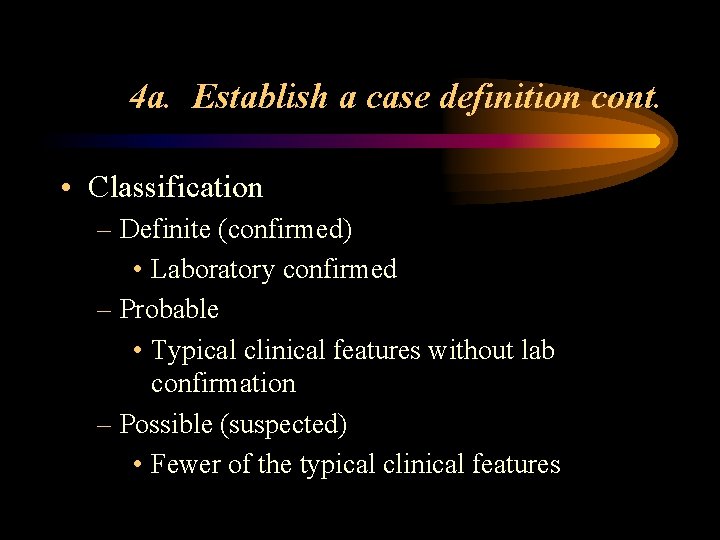 4a. Establish a case definition cont.

• Classification
– Definite (confirmed)
• Laboratory confirmed
– Probable
• Typical clinical features without lab confirmation
– Possible (suspected)
• Fewer of the typical clinical features